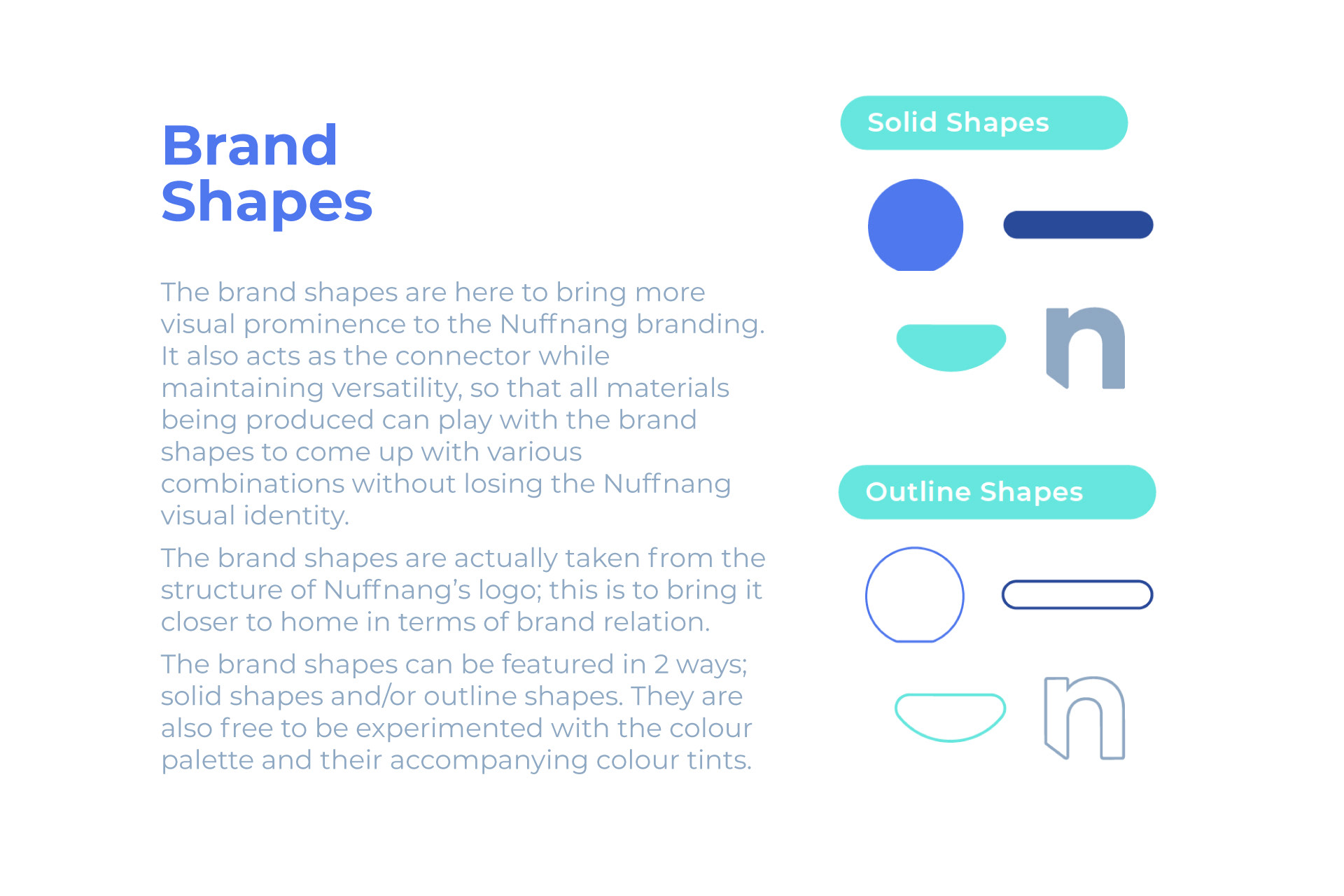 Brand Shapes

The brand shapes are here to bring more visual prominence to the Nuffnang branding. It also acts as the connector while maintaining versatility, so that all materials being produced can play with the brand shapes to come up with various combinations without losing the Nuffnang visual identity.

The brand shapes are actually taken from the structure of Nuffnang's logo; this is to bring it closer to home in terms of brand relation.

The brand shapes can be featured in 2 ways; solid shapes and/or outline shapes. They are also free to be experimented with the colour palette and their accompanying colour tints.

Solid Shapes

n

Outline Shapes

n